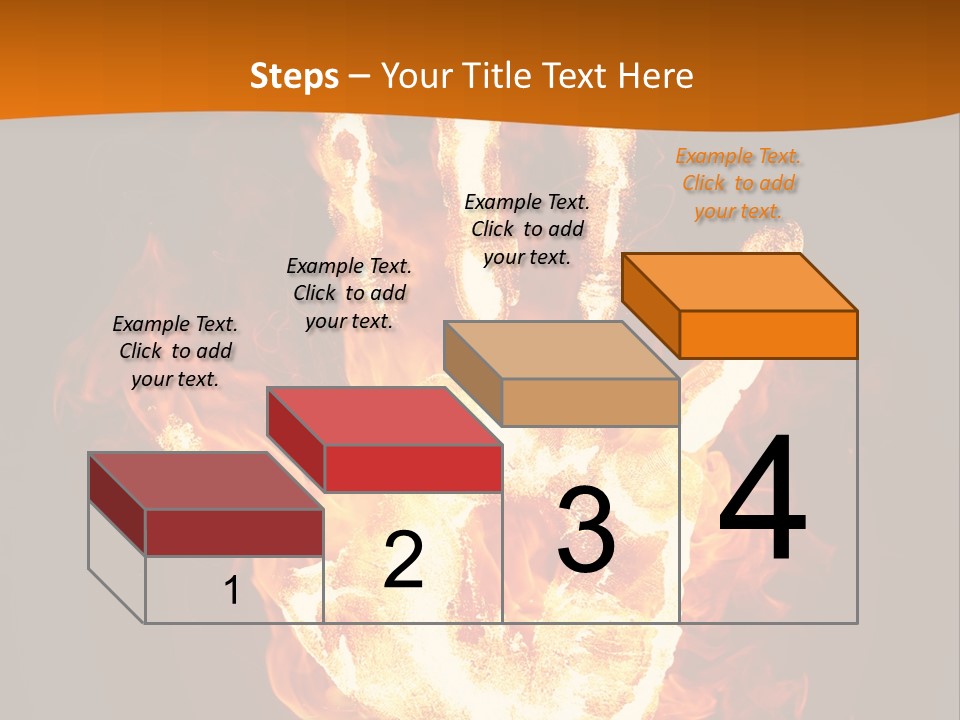 Steps – Your Title Text Here

Example Text. Click to add your text.

Example Text. Click to add your text.

Example Text. Click to add your text.

Example Text. Click to add your text.

1

2

3

4